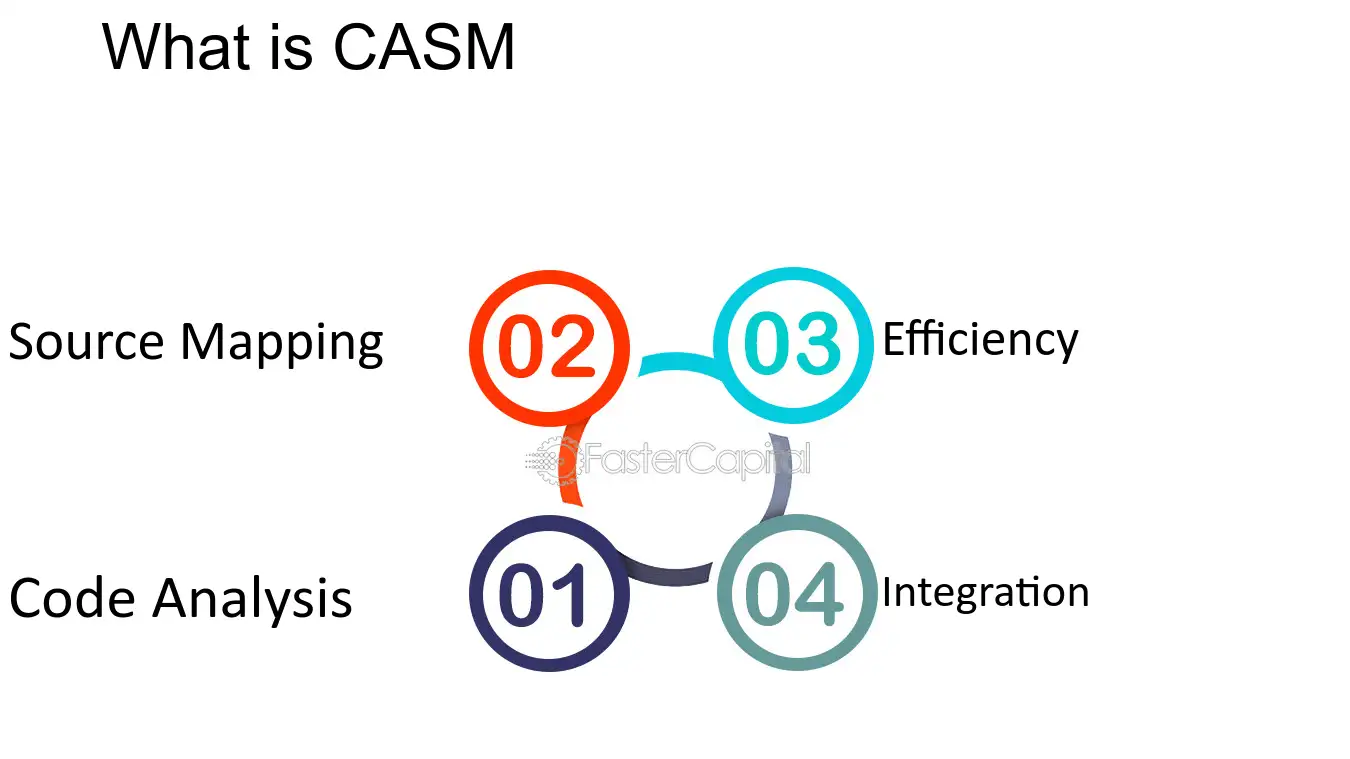 What is CASM

Source Mapping

02

03

Efficiency

Code Analysis

01

04

Integration

FasterCapital